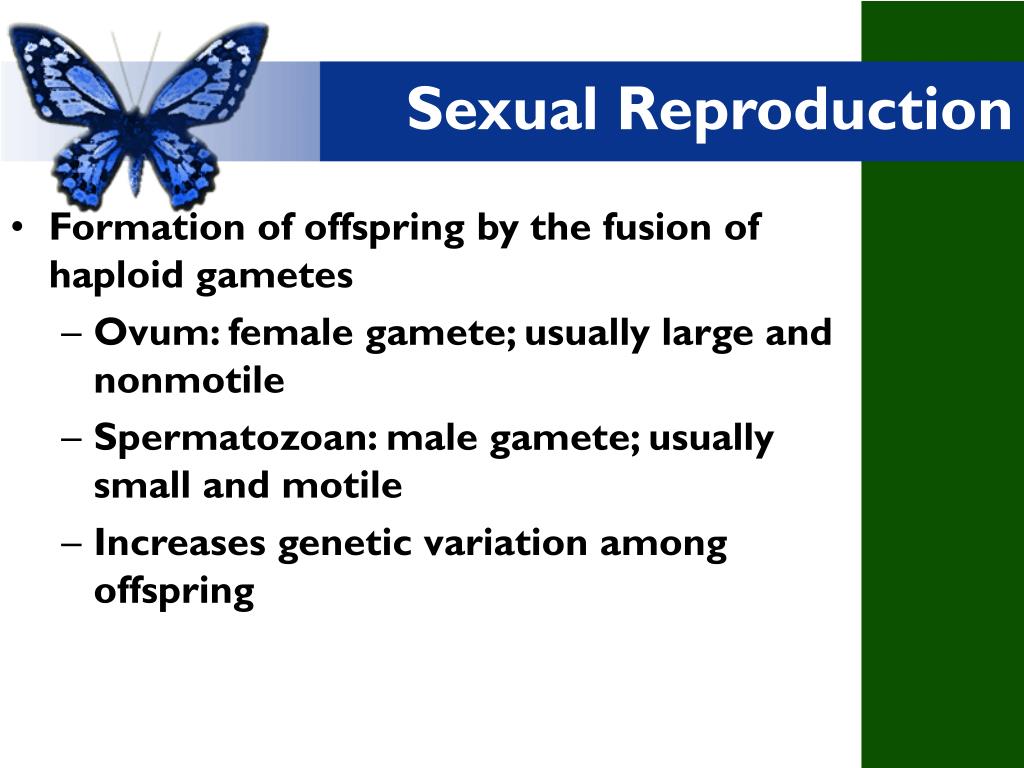 Sexual Reproduction

• Formation of offspring by the fusion of haploid gametes
 – Ovum: female gamete; usually large and nonmotile
 – Spermatozoan: male gamete; usually small and motile
 – Increases genetic variation among offspring